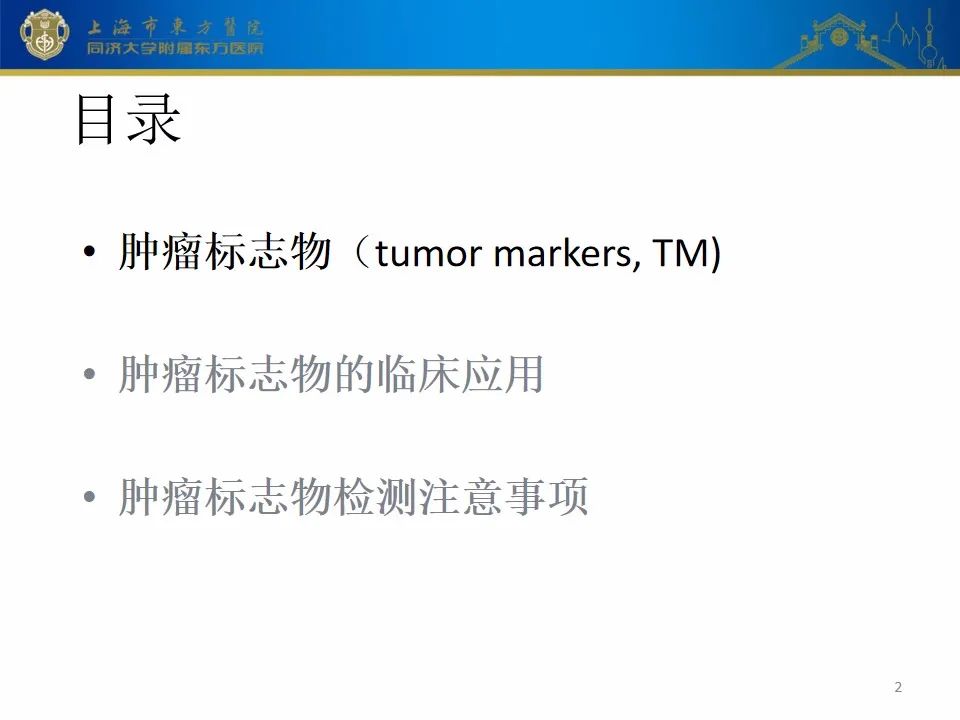 上海市東方醫院
同济大学附属东方医院

目录

• 肿瘤标志物（tumor markers, TM)

• 肿瘤标志物的临床应用

• 肿瘤标志物检测注意事项

2